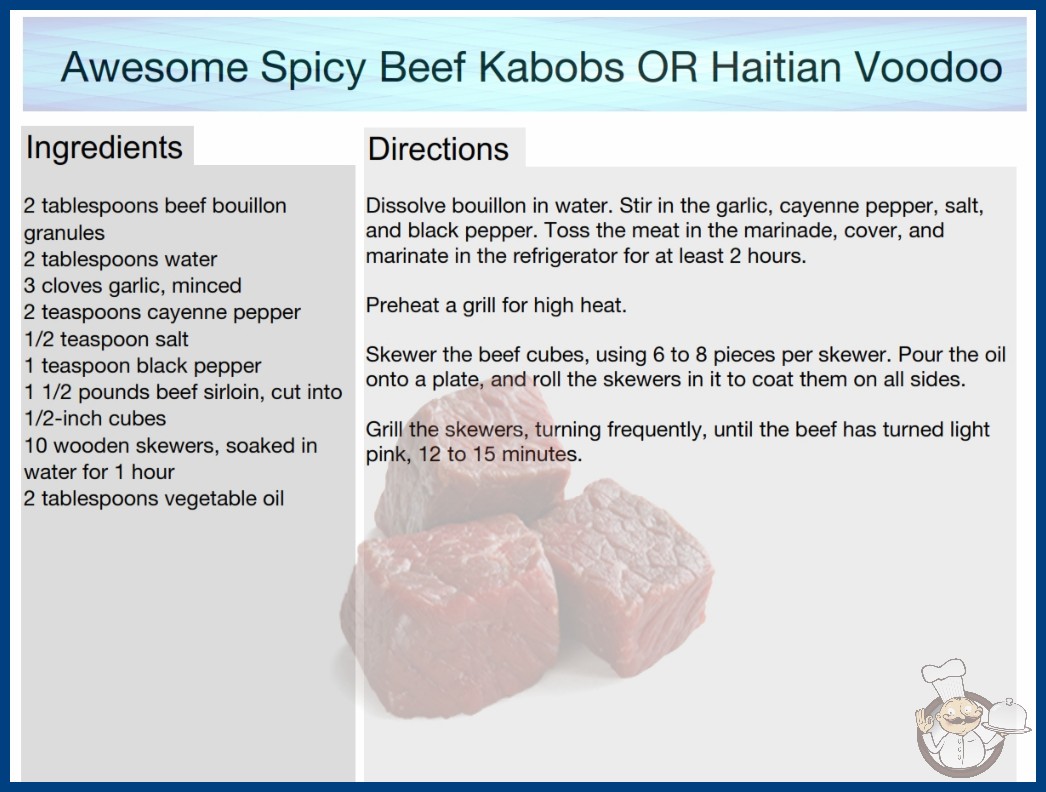 Awesome Spicy Beef Kabobs OR Haitian Voodoo

Ingredients

2 tablespoons beef bouillon granules
2 tablespoons water
3 cloves garlic, minced
2 teaspoons cayenne pepper
1/2 teaspoon salt
1 teaspoon black pepper
1 1/2 pounds beef sirloin, cut into 1/2-inch cubes
10 wooden skewers, soaked in water for 1 hour
2 tablespoons vegetable oil

Directions

Dissolve bouillon in water. Stir in the garlic, cayenne pepper, salt, and black pepper. Toss the meat in the marinade, cover, and marinate in the refrigerator for at least 2 hours.

Preheat a grill for high heat.

Skewer the beef cubes, using 6 to 8 pieces per skewer. Pour the oil onto a plate, and roll the skewers in it to coat them on all sides.

Grill the skewers, turning frequently, until the beef has turned light pink, 12 to 15 minutes.